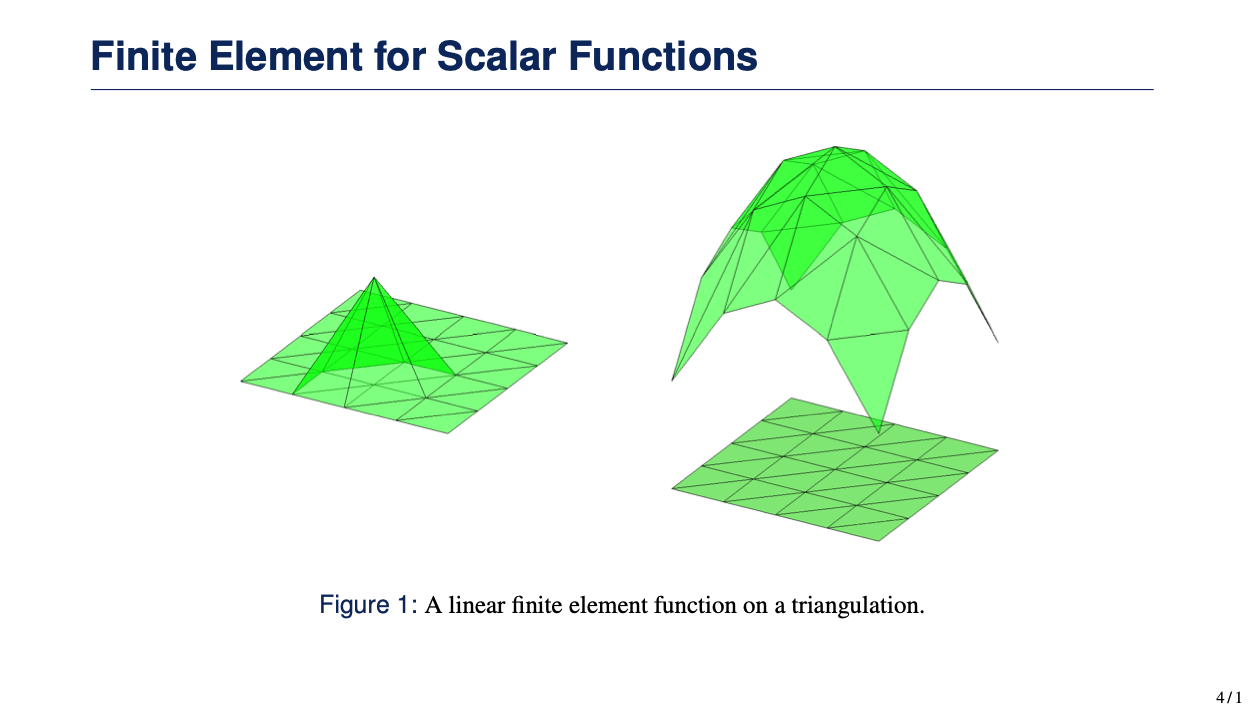 Finite Element for Scalar Functions

Figure 1: A linear finite element function on a triangulation.

4 / 1